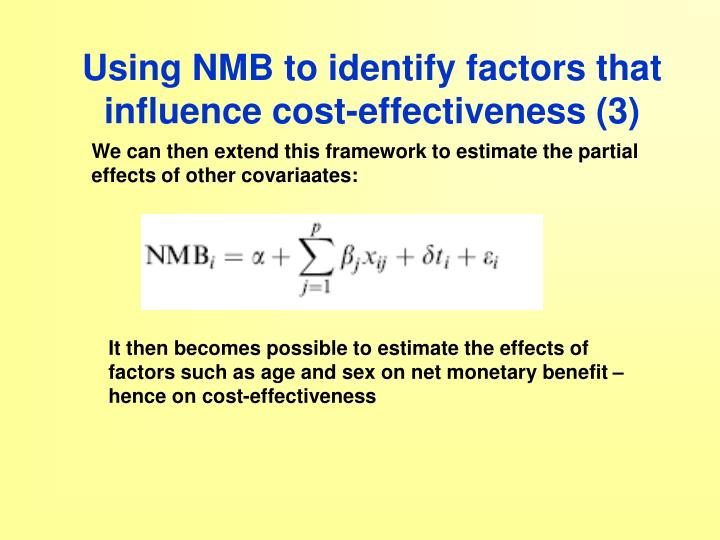 Using NMB to identify factors that influence cost-effectiveness (3)

We can then extend this framework to estimate the partial effects of other covariaates:

$\mathrm{NMB}_i = \alpha + \sum_{j=1}^{p} \beta_j x_{ij} + \delta t_i + \varepsilon_i$

It then becomes possible to estimate the effects of factors such as age and sex on net monetary benefit – hence on cost-effectiveness